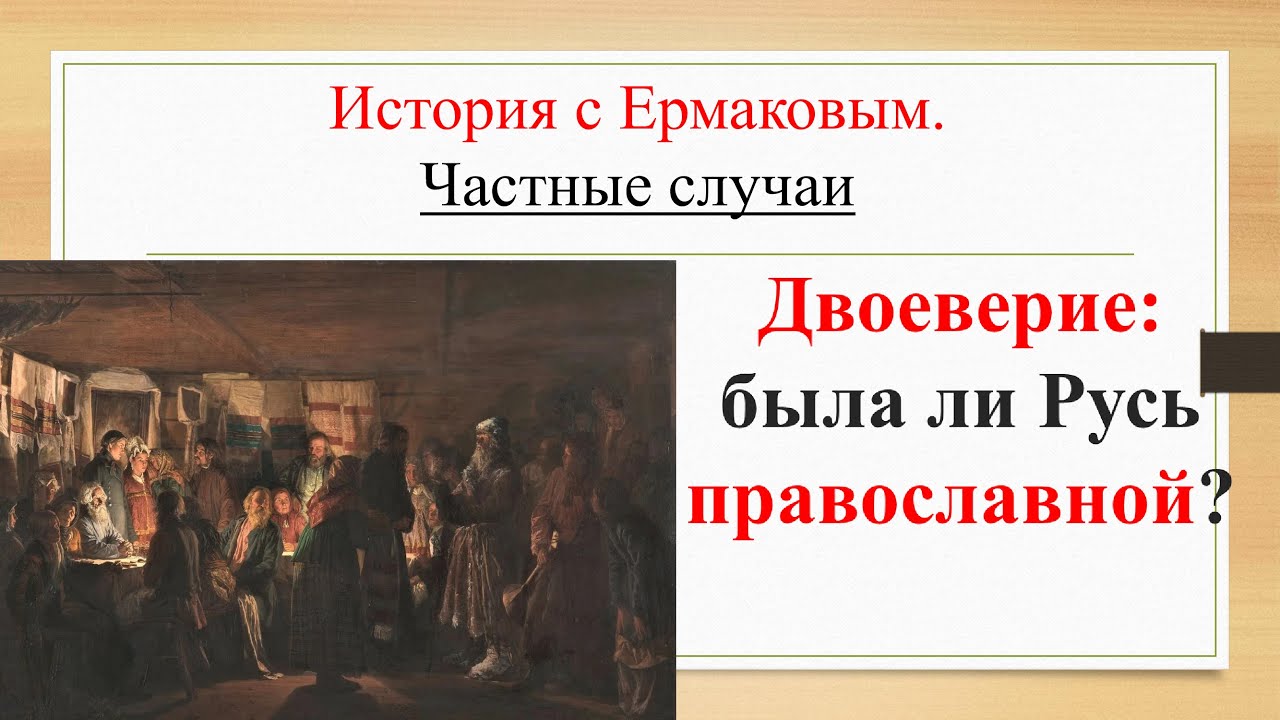 История с Ермаковым.
Частные случаи

Двоеверие:
была ли Русь
православной?